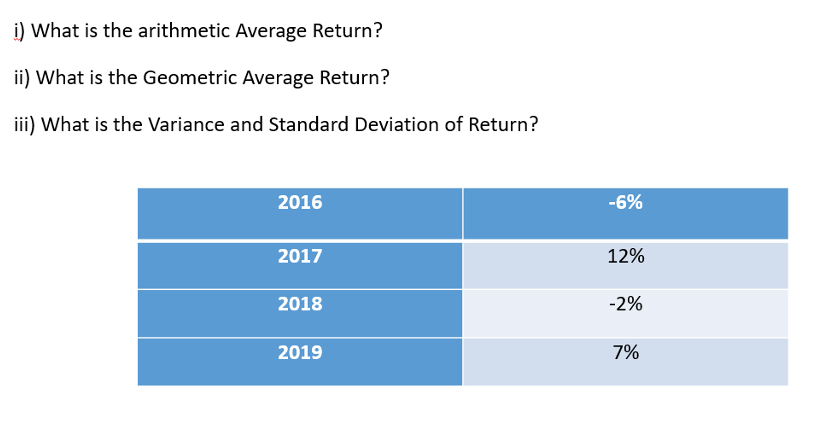 i) What is the arithmetic Average Return?

ii) What is the Geometric Average Return?

iii) What is the Variance and Standard Deviation of Return?

| 2016 | -6% |
|---|---|
| 2017 | 12% |
| 2018 | -2% |
| 2019 | 7% |